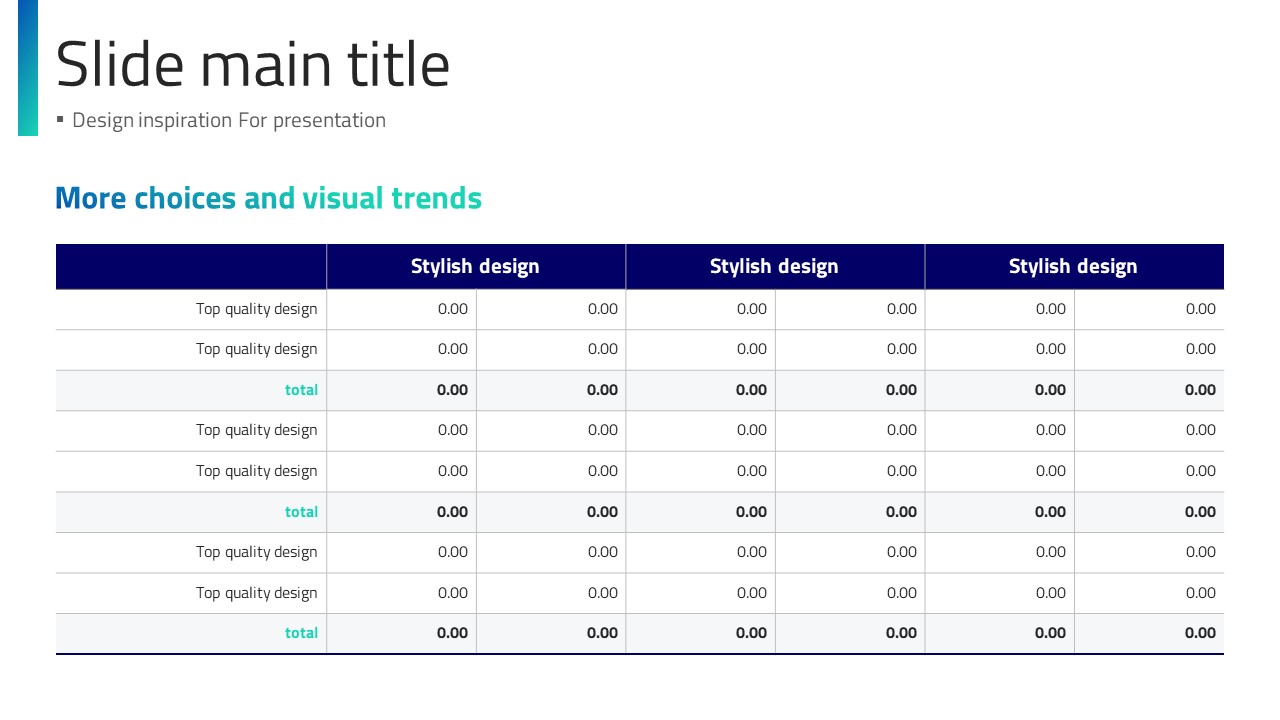 Slide main title

▪ Design inspiration For presentation

More choices and visual trends

| | Stylish design | | Stylish design | | Stylish design | |
|---|---|---|---|---|---|---|
| Top quality design | 0.00 | 0.00 | 0.00 | 0.00 | 0.00 | 0.00 |
| Top quality design | 0.00 | 0.00 | 0.00 | 0.00 | 0.00 | 0.00 |
| total | 0.00 | 0.00 | 0.00 | 0.00 | 0.00 | 0.00 |
| Top quality design | 0.00 | 0.00 | 0.00 | 0.00 | 0.00 | 0.00 |
| Top quality design | 0.00 | 0.00 | 0.00 | 0.00 | 0.00 | 0.00 |
| total | 0.00 | 0.00 | 0.00 | 0.00 | 0.00 | 0.00 |
| Top quality design | 0.00 | 0.00 | 0.00 | 0.00 | 0.00 | 0.00 |
| Top quality design | 0.00 | 0.00 | 0.00 | 0.00 | 0.00 | 0.00 |
| total | 0.00 | 0.00 | 0.00 | 0.00 | 0.00 | 0.00 |